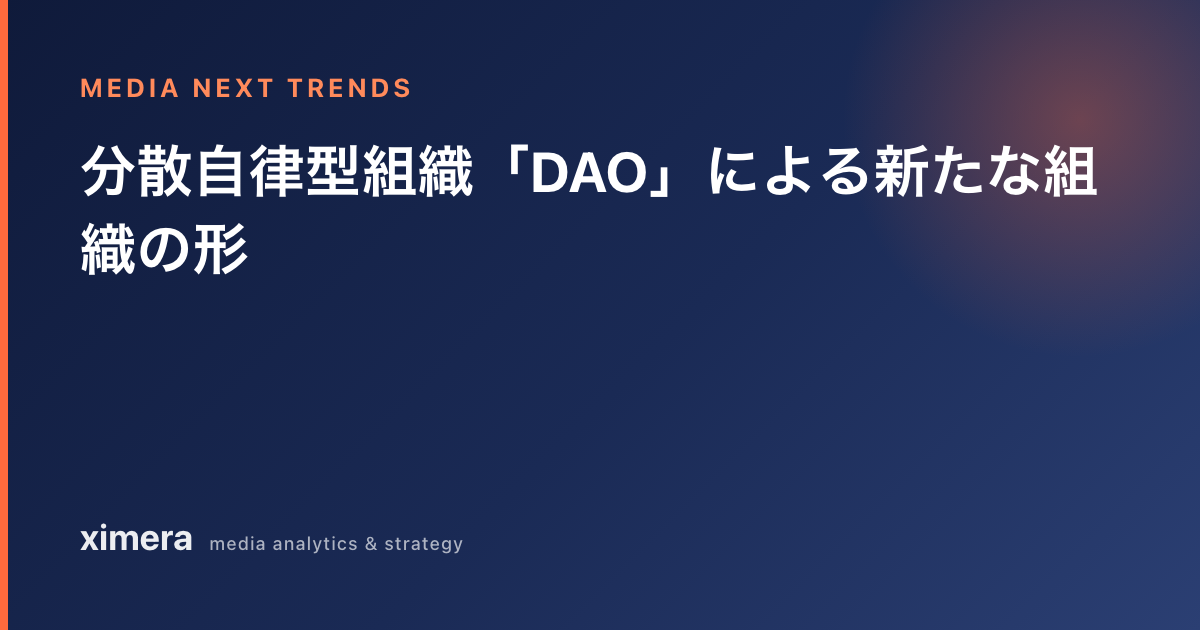 MEDIA NEXT TRENDS

分散自律型組織「DAO」による新たな組織の形

ximera media analytics & strategy